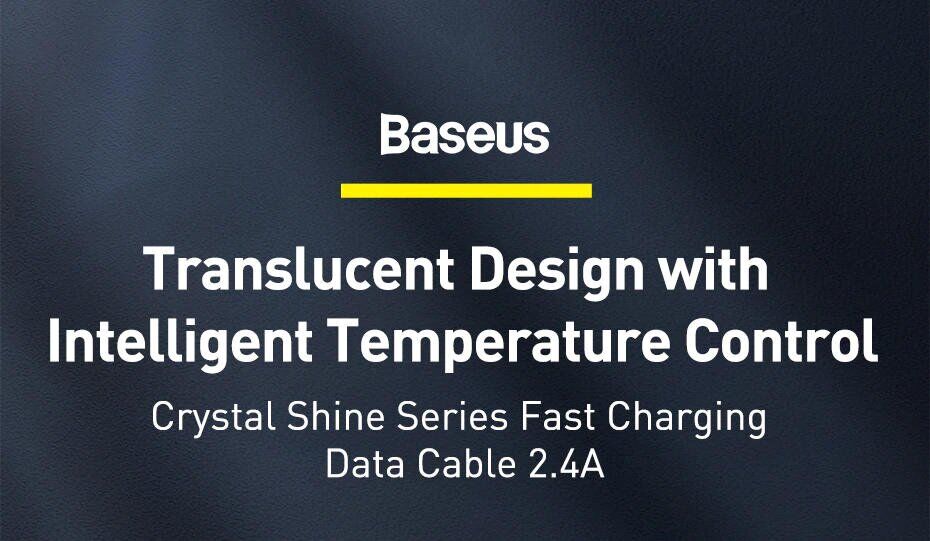 Baseus

Translucent Design with Intelligent Temperature Control

Crystal Shine Series Fast Charging Data Cable 2.4A